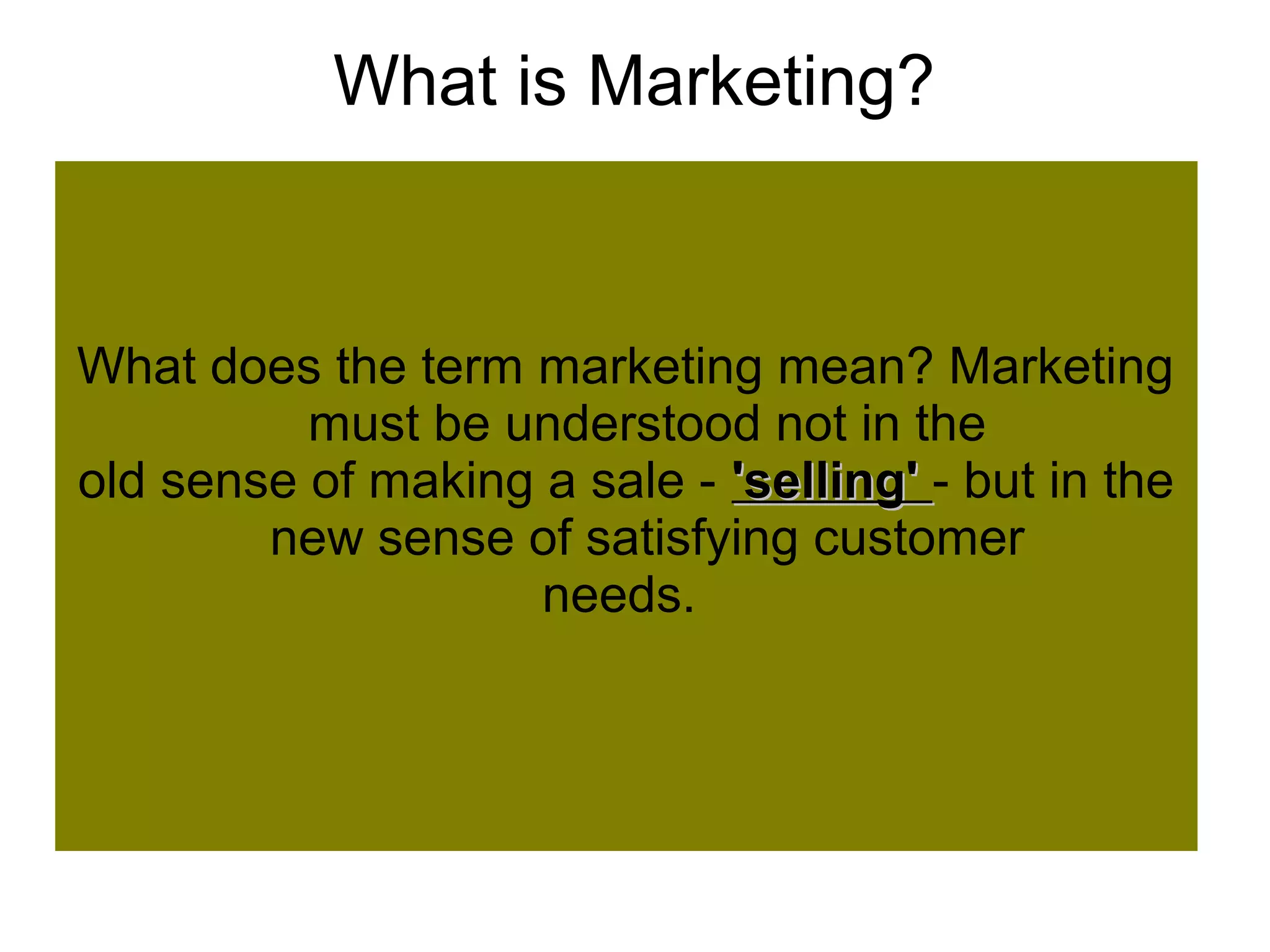 What is Marketing?

What does the term marketing mean? Marketing must be understood not in the old sense of making a sale - 'selling' - but in the new sense of satisfying customer needs.